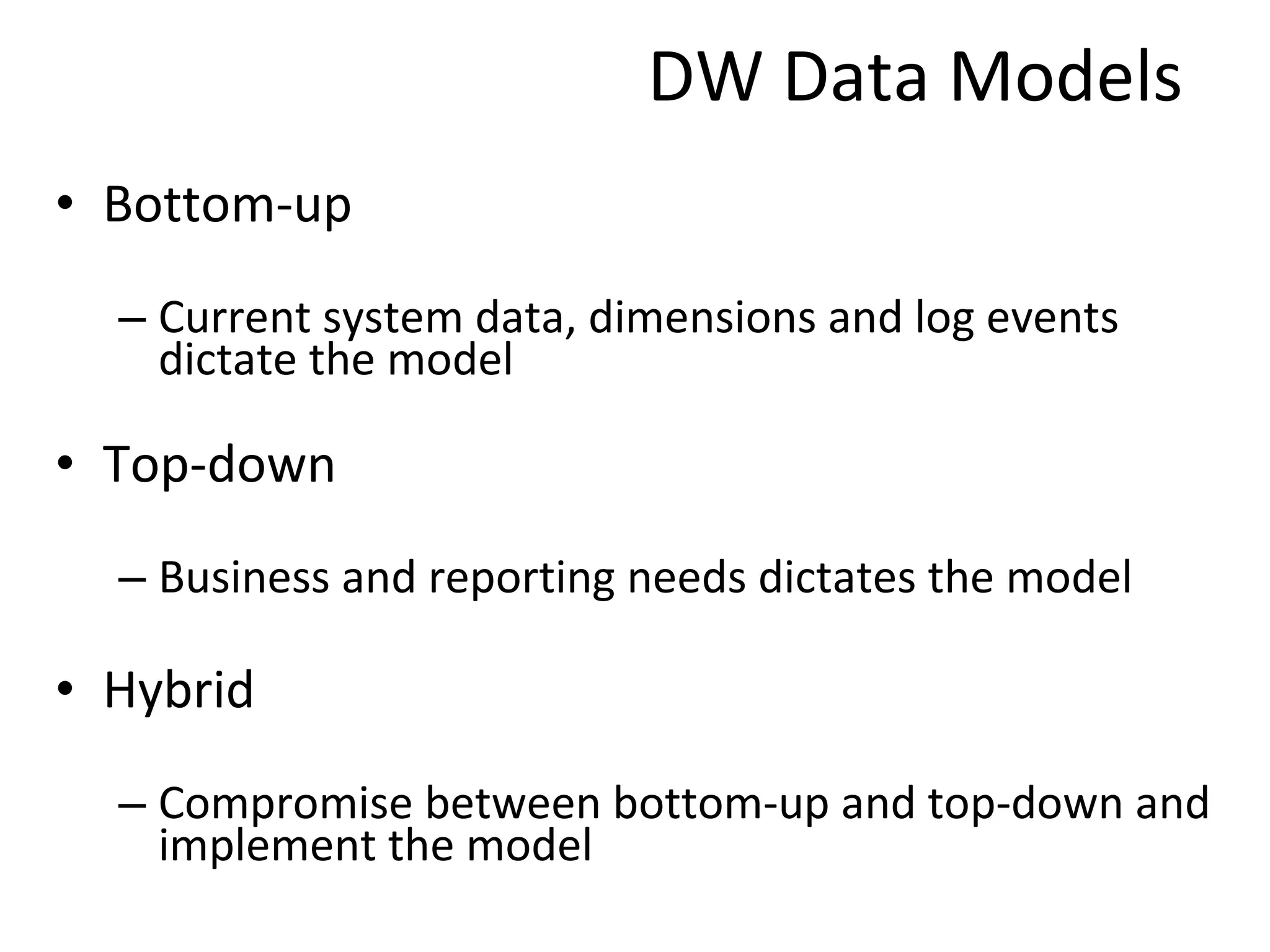 DW Data Models

• Bottom-up

– Current system data, dimensions and log events dictate the model

• Top-down

– Business and reporting needs dictates the model

• Hybrid

– Compromise between bottom-up and top-down and implement the model